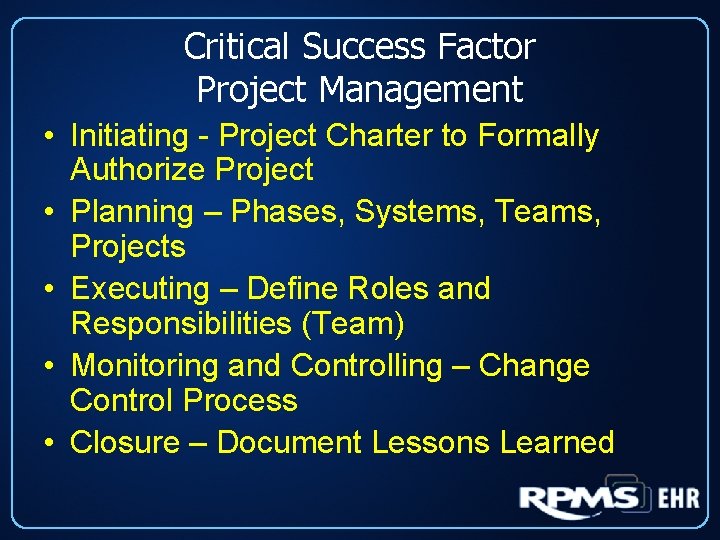 Critical Success Factor
Project Management

• Initiating - Project Charter to Formally Authorize Project
• Planning – Phases, Systems, Teams, Projects
• Executing – Define Roles and Responsibilities (Team)
• Monitoring and Controlling – Change Control Process
• Closure – Document Lessons Learned

RPMS EHR